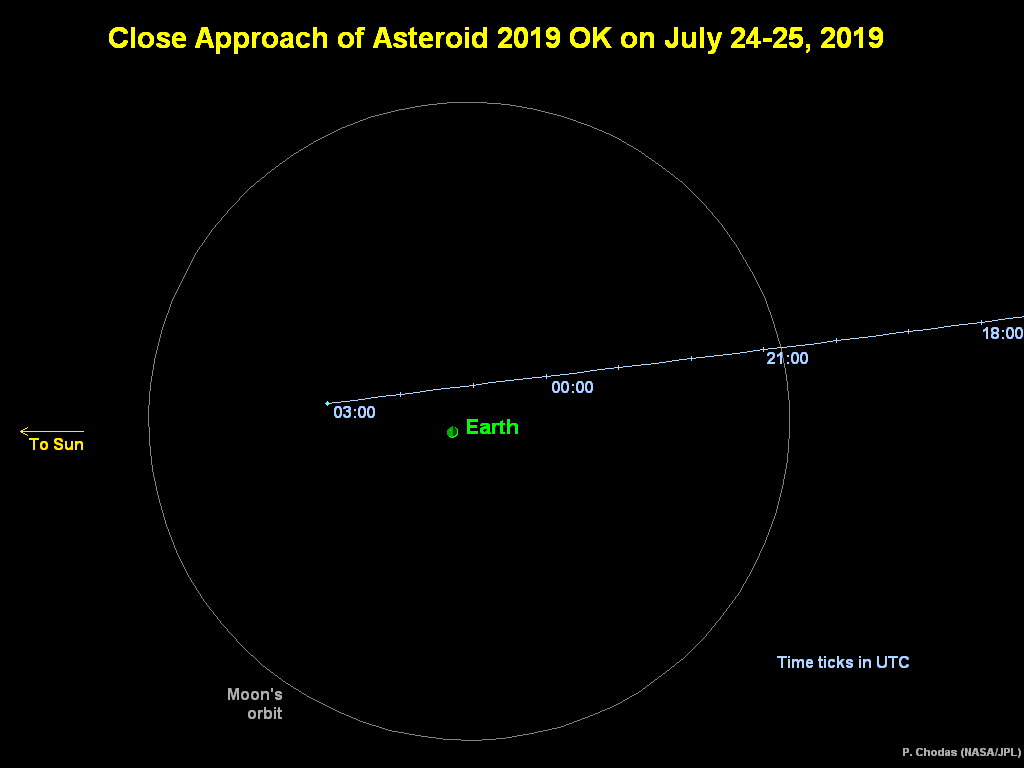 Close Approach of Asteroid 2019 OK on July 24-25, 2019

18:00

21:00

00:00

03:00

Earth

To Sun

Time ticks in UTC

Moon's orbit

P. Chodas (NASA/JPL)